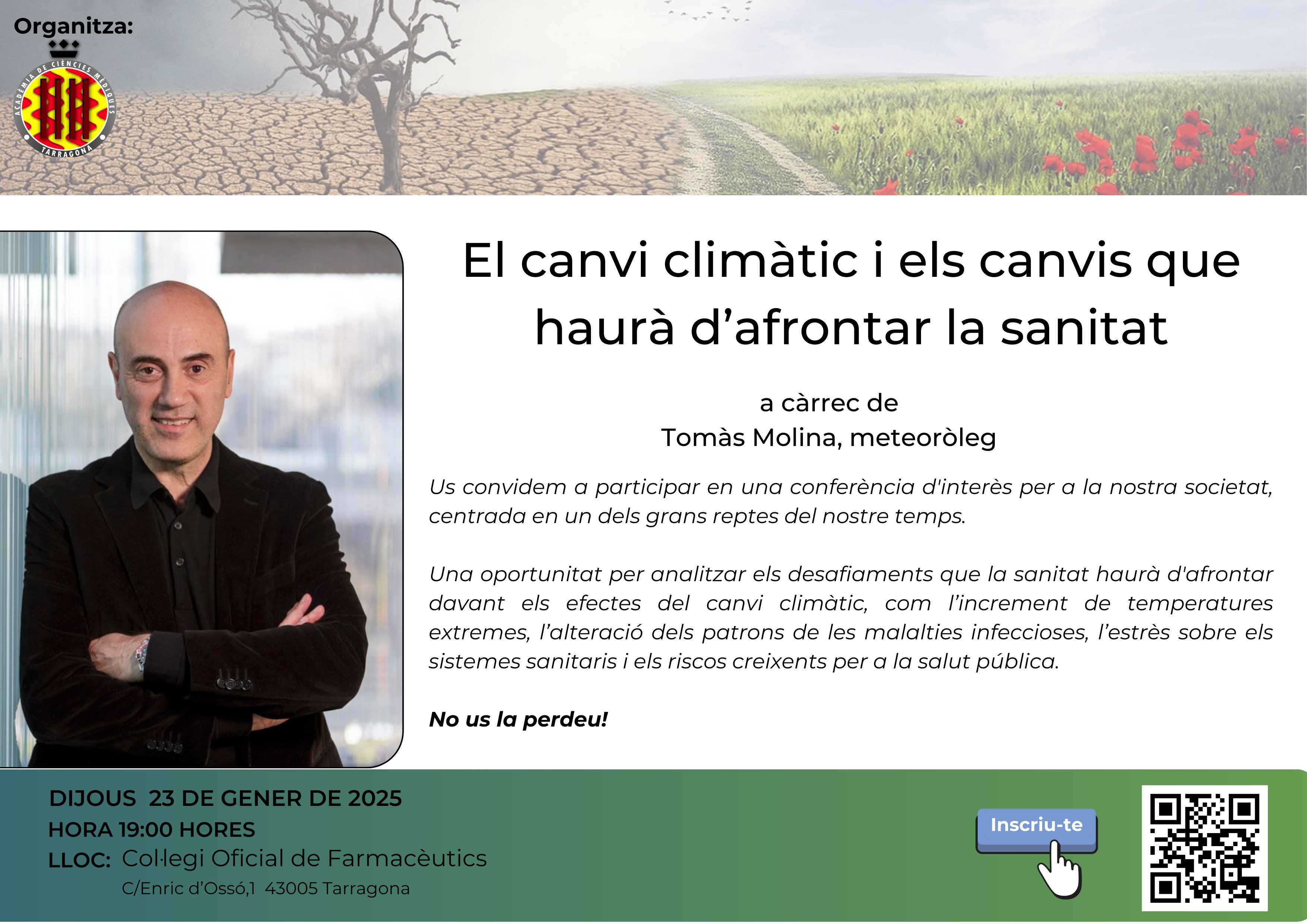 Organitza:

ACADÈMIA DE CIÈNCIES MÈDIQUES
TARRAGONA

El canvi climàtic i els canvis que haurà d'afrontar la sanitat

a càrrec de
Tomàs Molina, meteoròleg

Us convidem a participar en una conferència d'interès per a la nostra societat, centrada en un dels grans reptes del nostre temps.

Una oportunitat per analitzar els desafiaments que la sanitat haurà d'afrontar davant els efectes del canvi climàtic, com l'increment de temperatures extremes, l'alteració dels patrons de les malalties infeccioses, l'estrès sobre els sistemes sanitaris i els riscos creixents per a la salut pública.

No us la perdeu!

DIJOUS 23 DE GENER DE 2025
HORA 19:00 HORES
LLOC: Col·legi Oficial de Farmacèutics
C/Enric d'Ossó,1 43005 Tarragona

Inscriu-te